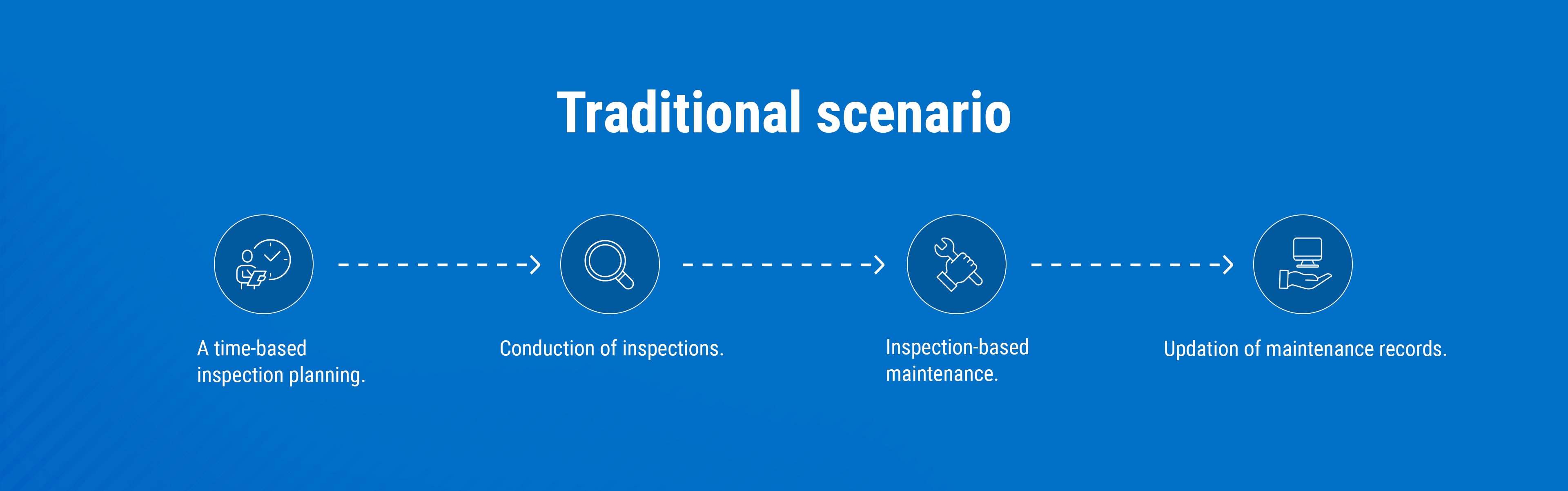 Traditional scenario

A time-based inspection planning.

Conduction of inspections.

Inspection-based maintenance.

Updation of maintenance records.